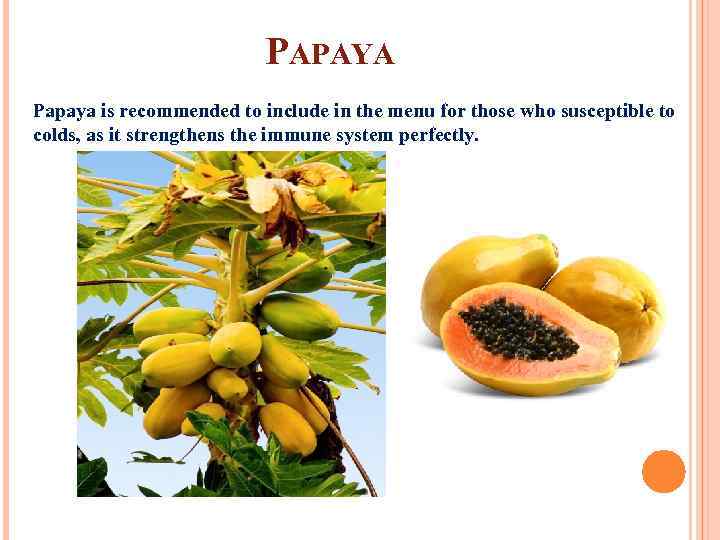 PAPAYA

Papaya is recommended to include in the menu for those who susceptible to colds, as it strengthens the immune system perfectly.